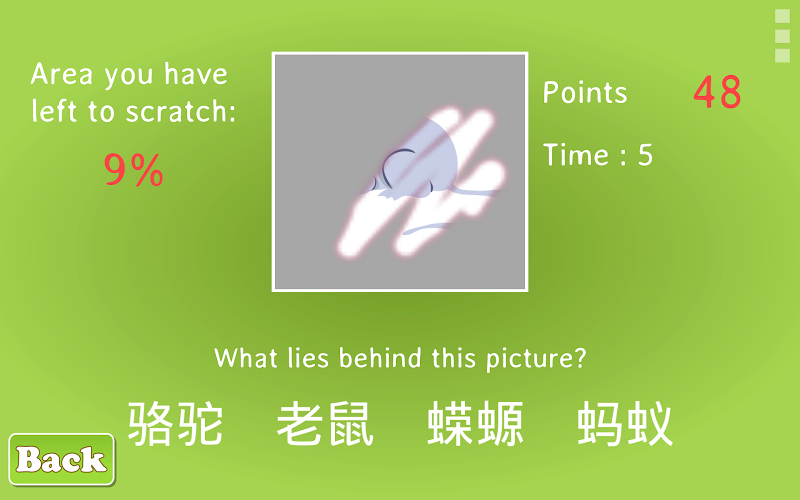 Area you have left to scratch:

9%

Points 48

Time : 5

What lies behind this picture?

骆驼 老鼠 蝾螈 蚂蚁

Back